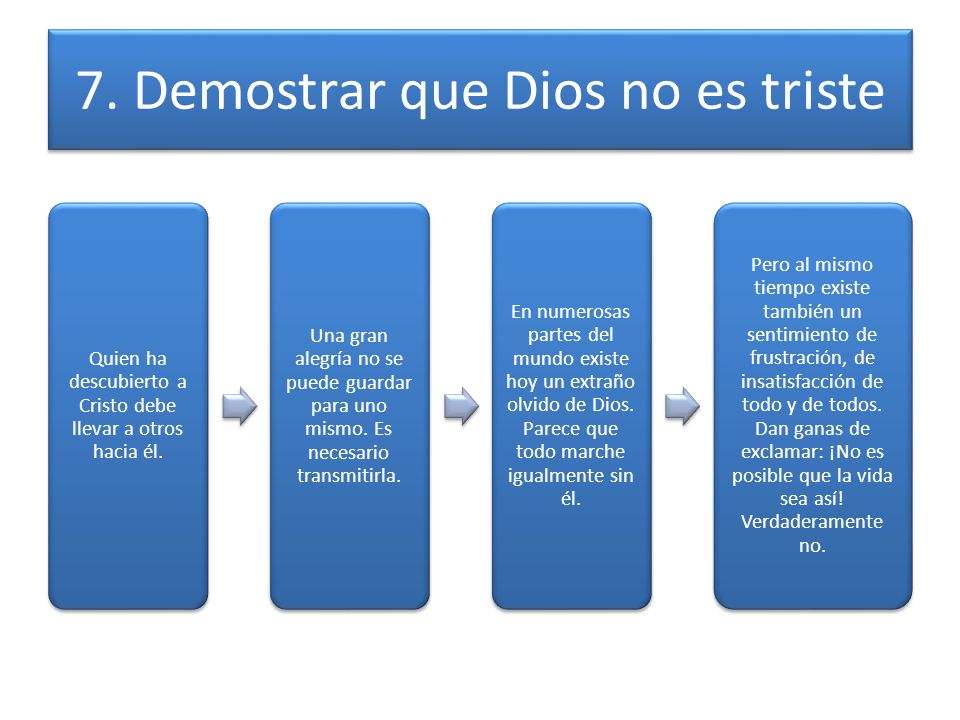 7. Demostrar que Dios no es triste

Quien ha descubierto a Cristo debe llevar a otros hacia él.

Una gran alegría no se puede guardar para uno mismo. Es necesario transmitirla.

En numerosas partes del mundo existe hoy un extraño olvido de Dios. Parece que todo marche igualmente sin él.

Pero al mismo tiempo existe también un sentimiento de frustración, de insatisfacción de todo y de todos. Dan ganas de exclamar: ¡No es posible que la vida sea así! Verdaderamente no.